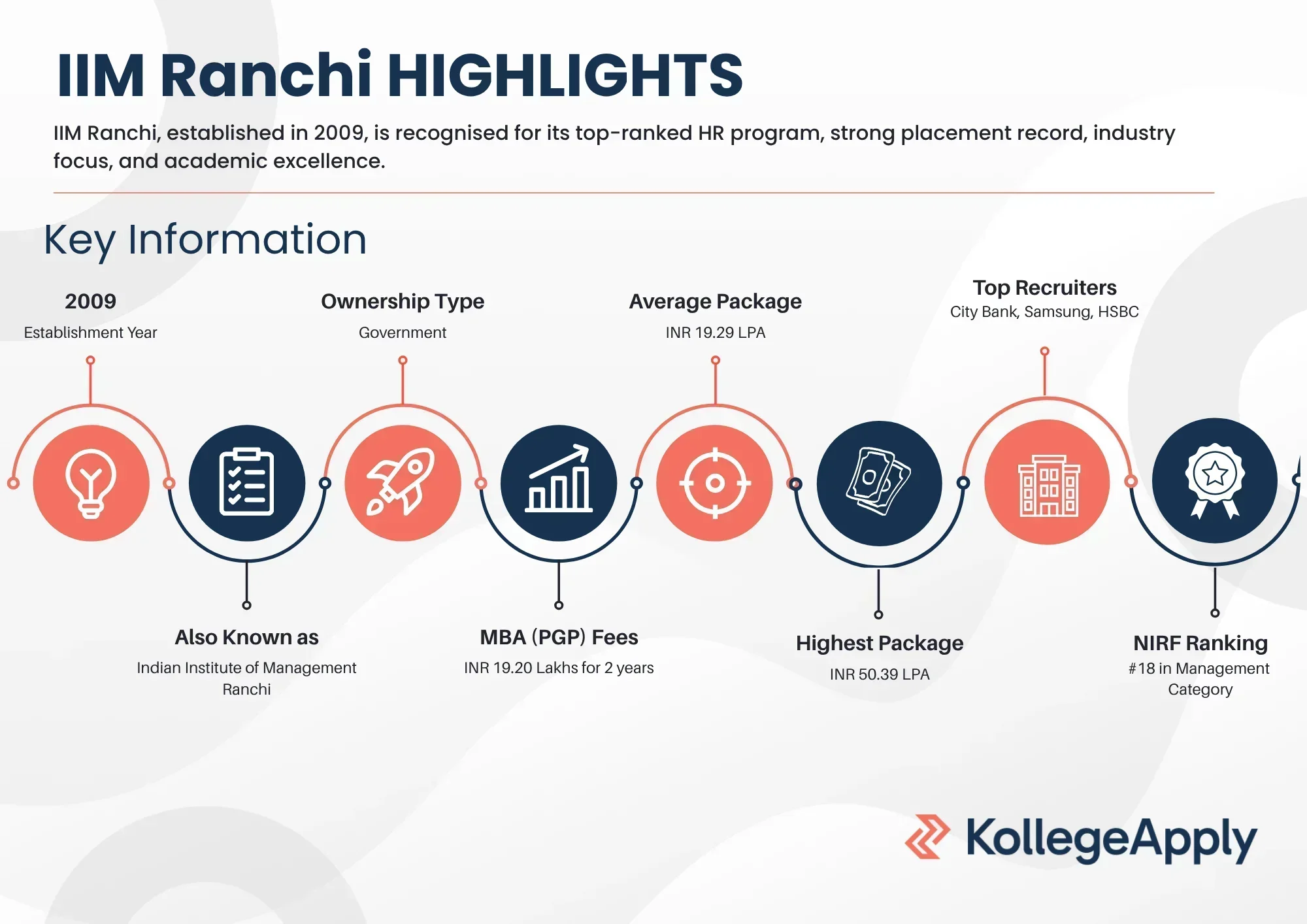 IIM Ranchi HIGHLIGHTS

IIM Ranchi, established in 2009, is recognised for its top-ranked HR program, strong placement record, industry focus, and academic excellence.

Key Information

2009
Establishment Year

Ownership Type
Government

Average Package
INR 19.29 LPA

Top Recruiters
City Bank, Samsung, HSBC

Also Known as
Indian Institute of Management Ranchi

MBA (PGP) Fees
INR 19.20 Lakhs for 2 years

Highest Package
INR 50.39 LPA

NIRF Ranking
#18 in Management Category

KollegeApply